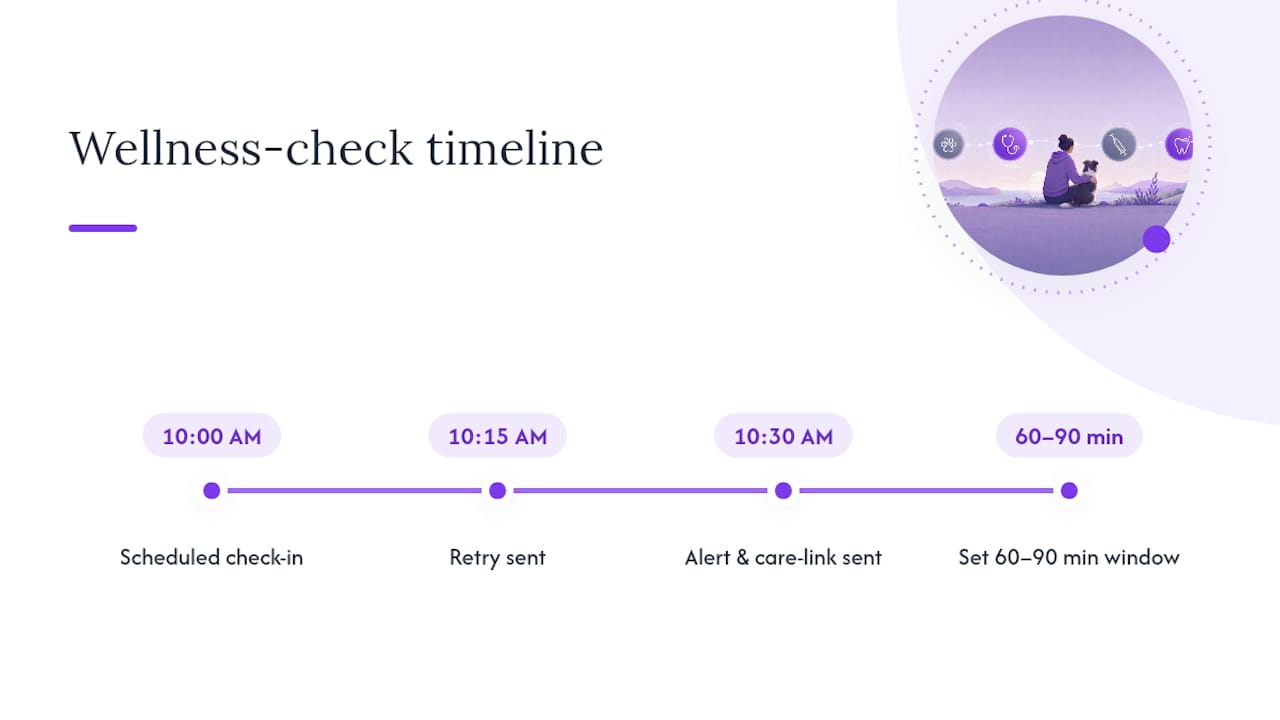 Wellness-check timeline

10:00 AM

Scheduled check-in

10:15 AM

Retry sent

10:30 AM

Alert & care-link sent

60–90 min

Set 60–90 min window